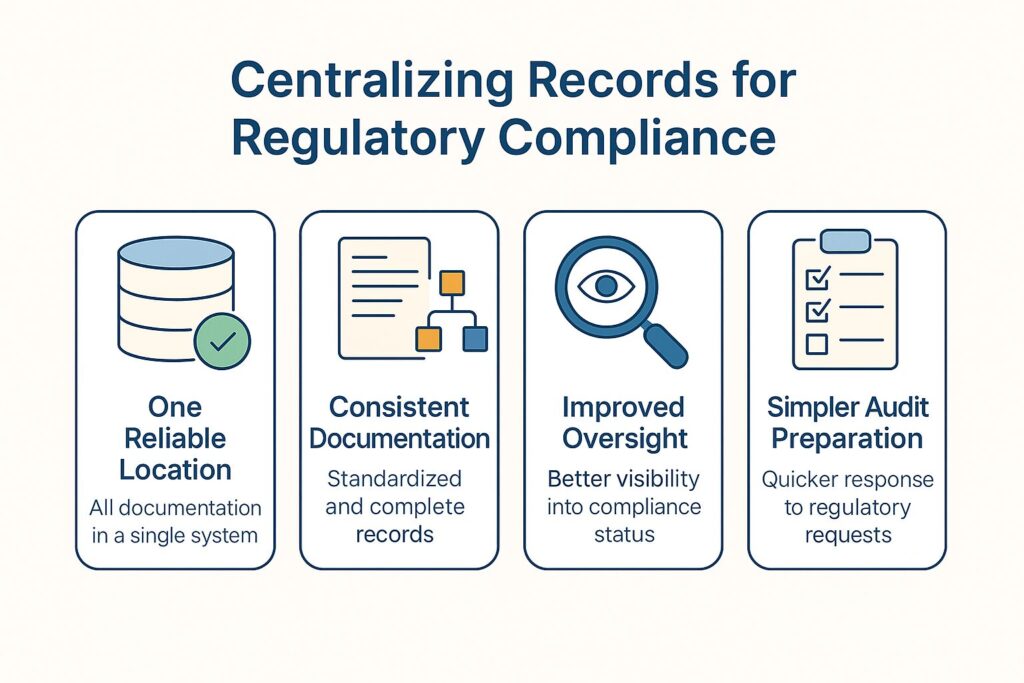 Centralizing Records for Regulatory Compliance

One Reliable Location
All documentation in a single system

Consistent Documentation
Standardized and complete records

Improved Oversight
Better visibility into compliance status

Simpler Audit Preparation
Quicker response to regulatory requests